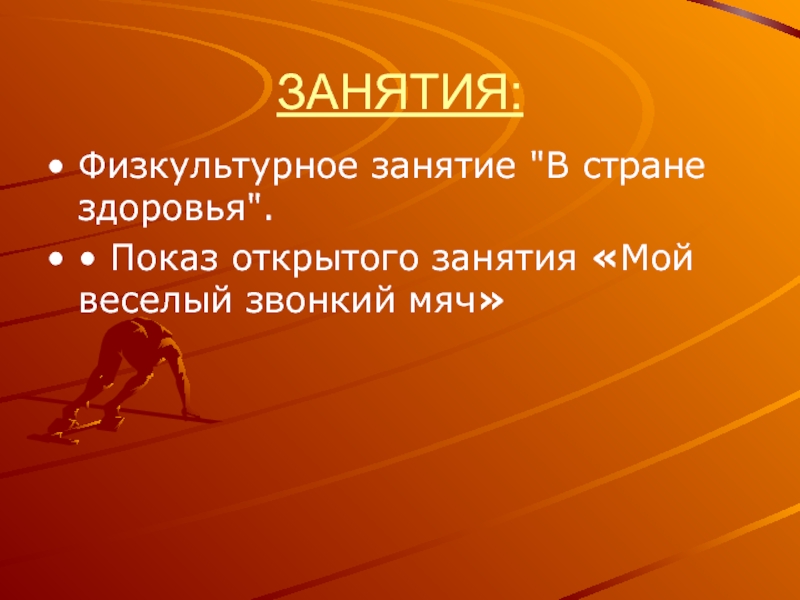 ЗАНЯТИЯ:

• Физкультурное занятие "В стране здоровья".

• • Показ открытого занятия «Мой веселый звонкий мяч»